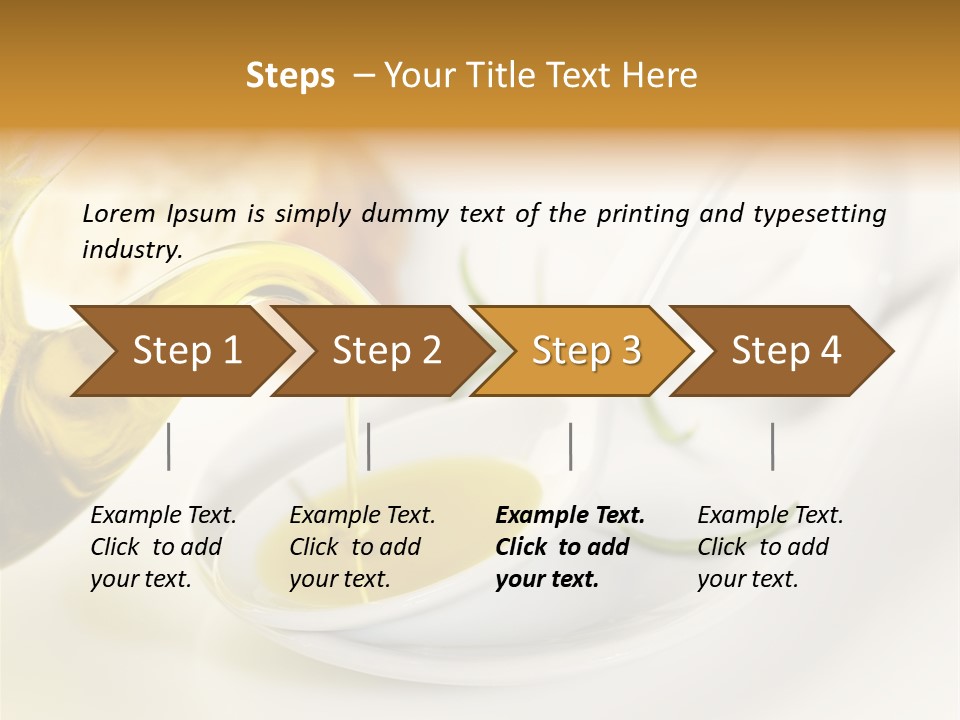 Steps – Your Title Text Here

Lorem Ipsum is simply dummy text of the printing and typesetting industry.

Step 1

Step 2

Step 3

Step 4

Example Text. Click to add your text.

Example Text. Click to add your text.

Example Text. Click to add your text.

Example Text. Click to add your text.